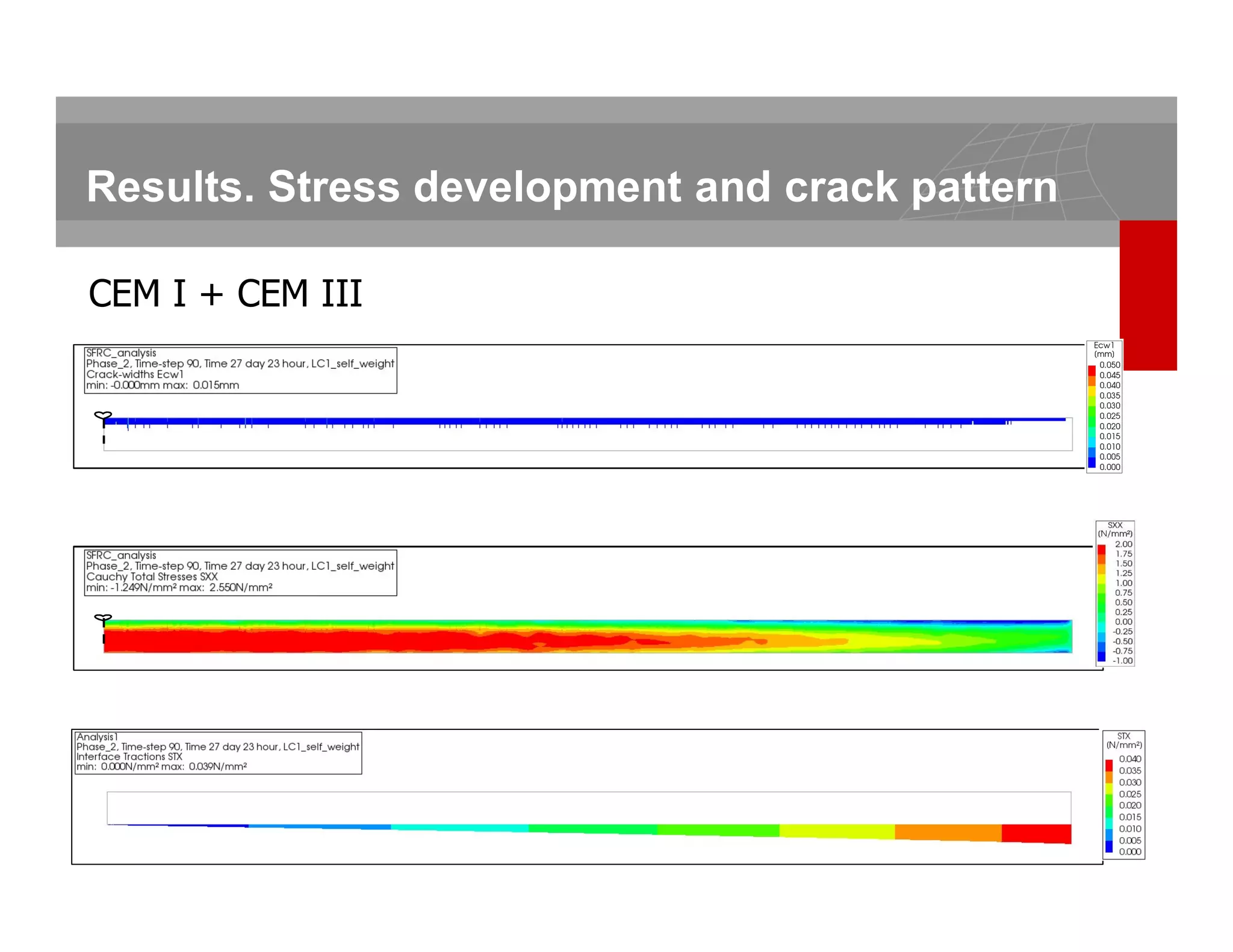 Results. Stress development and crack pattern

CEM I + CEM III

SFRC_analysis
Phase_2, Time-step 90, Time 27 day 23 hour, LC1_self_weight
Crack-widths Ecw1
min: -0.000mm max: 0.015mm

Ecw1
(mm)
0.050
0.045
0.040
0.035
0.030
0.025
0.020
0.015
0.010
0.005
0.000

SFRC_analysis
Phase_2, Time-step 90, Time 27 day 23 hour, LC1_self_weight
Cauchy Total Stresses SXX
min: -1.249N/mm² max: 2.550N/mm²

SXX
(N/mm²)
2.00
1.75
1.50
1.25
1.00
0.75
0.50
0.25
0.00
-0.25
-0.50
-0.75
-1.00

Analysis1
Phase_2, Time-step 90, Time 27 day 23 hour, LC1_self_weight
Interface Tractions STX
min: 0.000N/mm² max: 0.039N/mm²

STX
(N/mm²)
0.040
0.035
0.030
0.025
0.020
0.015
0.010
0.005
0.000